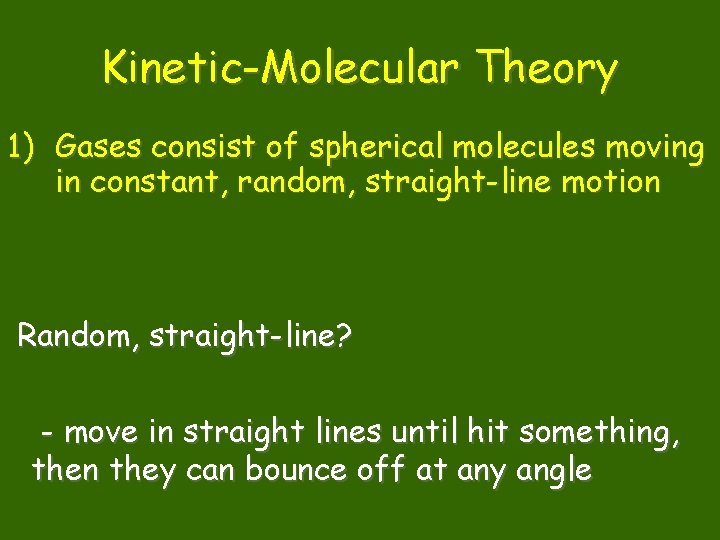 Kinetic-Molecular Theory

1) Gases consist of spherical molecules moving in constant, random, straight-line motion

Random, straight-line?

- move in straight lines until hit something, then they can bounce off at any angle